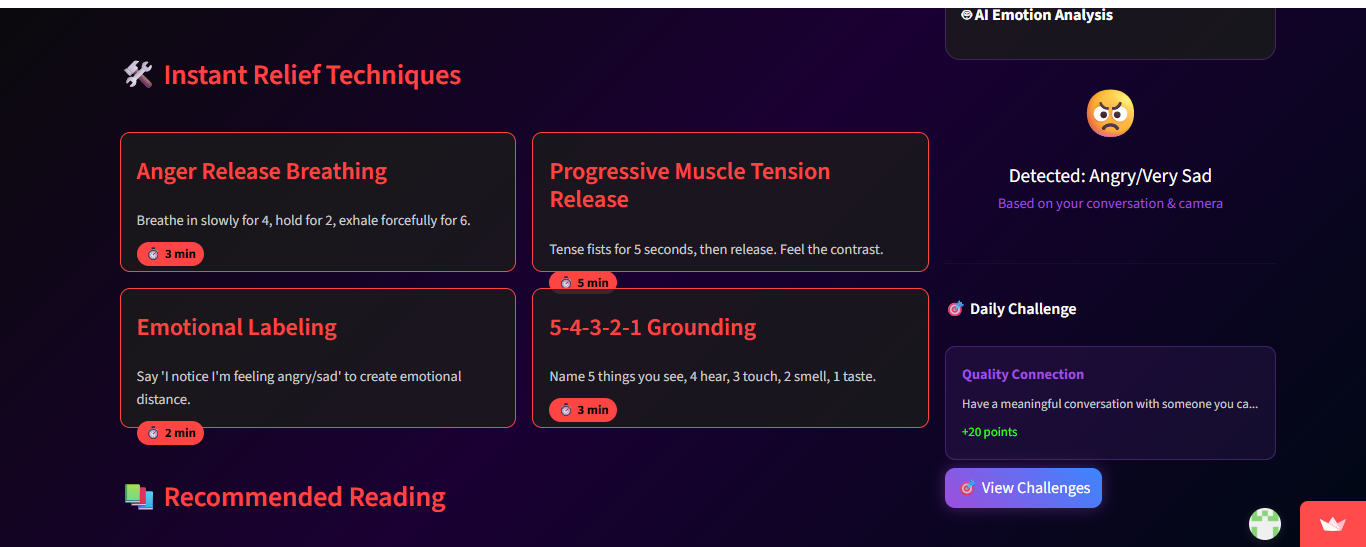 Instant Relief Techniques

Anger Release Breathing

Breathe in slowly for 4, hold for 2, exhale forcefully for 6.

3 min

Progressive Muscle Tension Release

Tense fists for 5 seconds, then release. Feel the contrast.

5 min

Emotional Labeling

Say 'I notice I'm feeling angry/sad' to create emotional distance.

2 min

5-4-3-2-1 Grounding

Name 5 things you see, 4 hear, 3 touch, 2 smell, 1 taste.

3 min

Recommended Reading

AI Emotion Analysis

Detected: Angry/Very Sad

Based on your conversation & camera

Daily Challenge

Quality Connection

Have a meaningful conversation with someone you ca...

+20 points

View Challenges